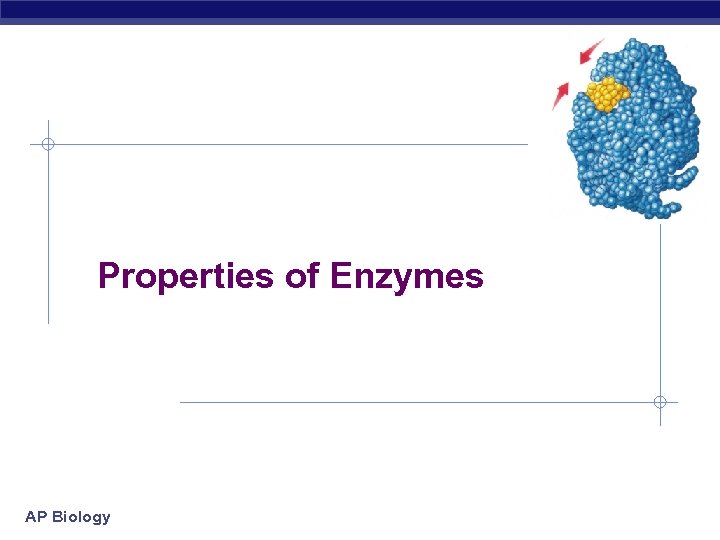 Properties of Enzymes

AP Biology